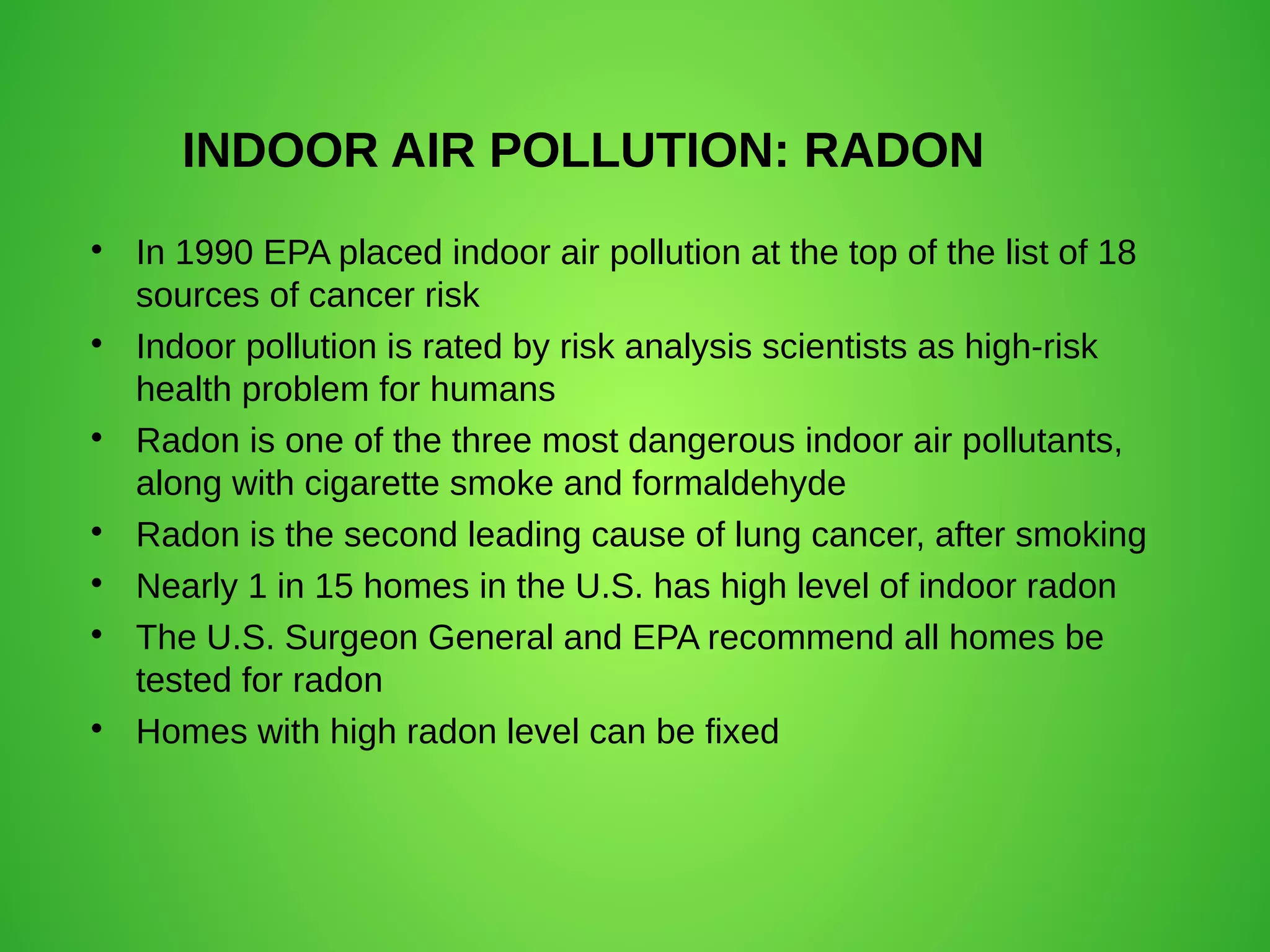 INDOOR AIR POLLUTION: RADON

• In 1990 EPA placed indoor air pollution at the top of the list of 18 sources of cancer risk
• Indoor pollution is rated by risk analysis scientists as high-risk health problem for humans
• Radon is one of the three most dangerous indoor air pollutants, along with cigarette smoke and formaldehyde
• Radon is the second leading cause of lung cancer, after smoking
• Nearly 1 in 15 homes in the U.S. has high level of indoor radon
• The U.S. Surgeon General and EPA recommend all homes be tested for radon
• Homes with high radon level can be fixed